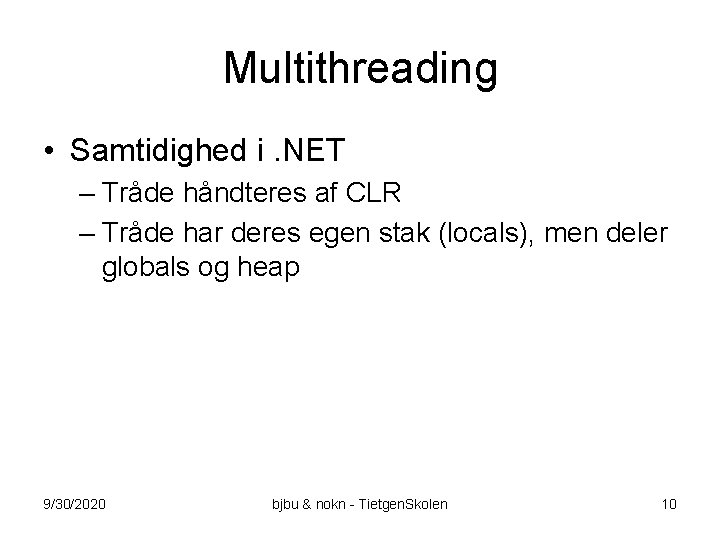 Multithreading

• Samtidighed i .NET
  – Tråde håndteres af CLR
  – Tråde har deres egen stak (locals), men deler globals og heap

9/30/2020

bjbu & nokn - TietgenSkolen

10